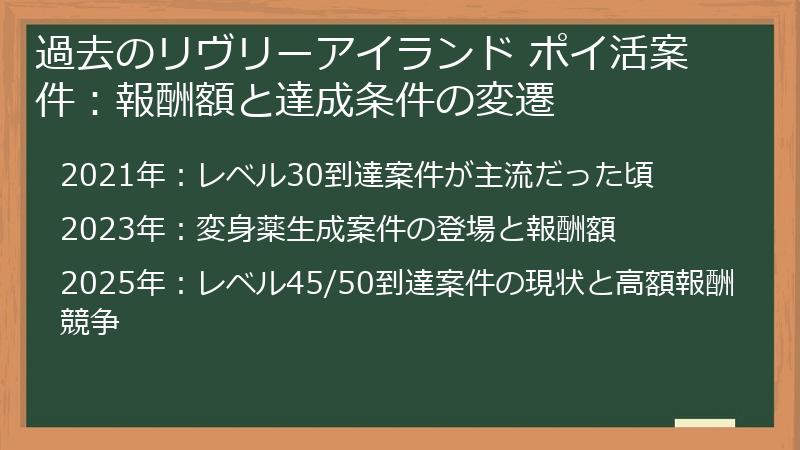 過去のリヴリーアイランド ポイ活案件：報酬額と達成条件の変遷

2021年：レベル30到達案件が主流だった頃

2023年：変身薬生成案件の登場と報酬額

2025年：レベル45/50到達案件の現状と高額報酬競争